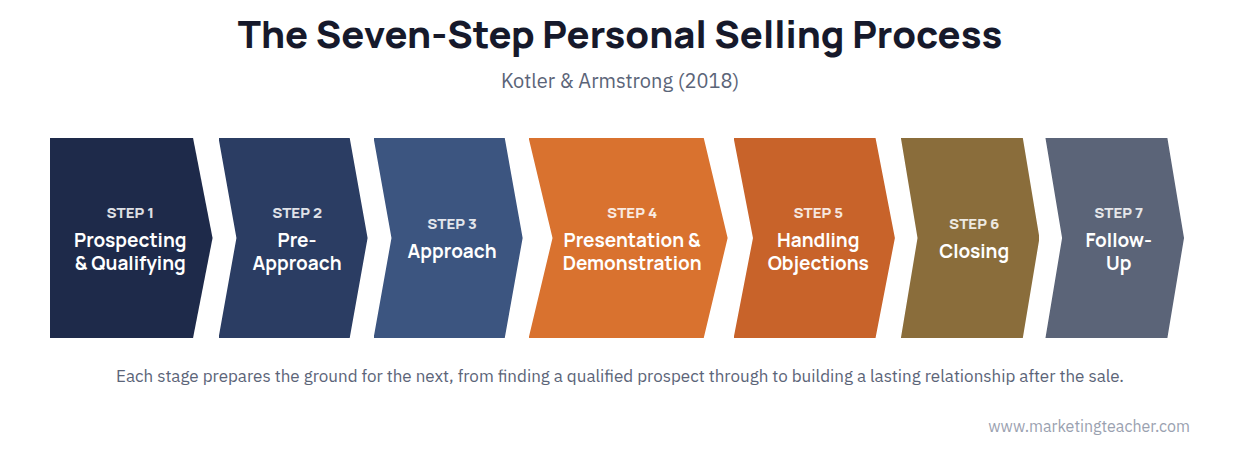 The Seven-Step Personal Selling Process

Kotler & Armstrong (2018)

STEP 1
Prospecting & Qualifying

STEP 2
Pre-Approach

STEP 3
Approach

STEP 4
Presentation & Demonstration

STEP 5
Handling Objections

STEP 6
Closing

STEP 7
Follow-Up

Each stage prepares the ground for the next, from finding a qualified prospect through to building a lasting relationship after the sale.

www.marketingteacher.com